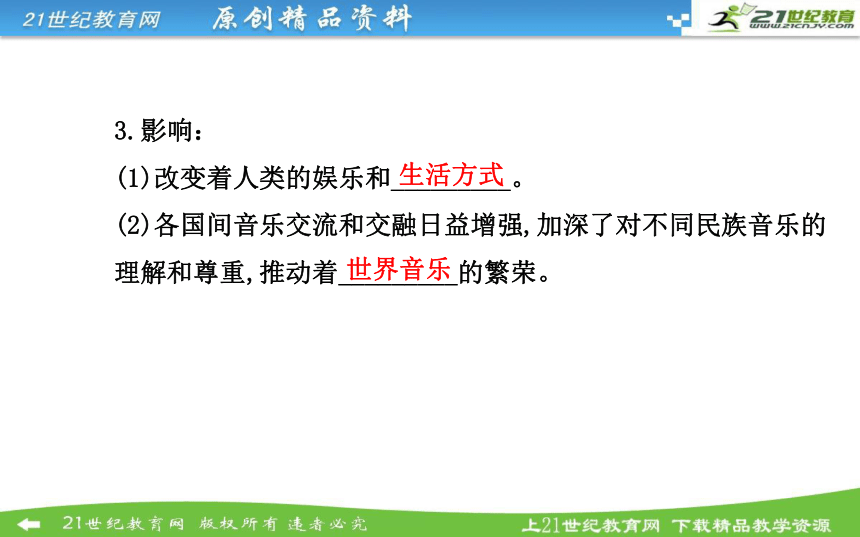 21世纪教育网　原创精品资料

21世纪教育
www.21cnjy.com

3.影响：
(1)改变着人类的娱乐和生活方式。
(2)各国间音乐交流和交融日益增强,加深了对不同民族音乐的理解和尊重,推动着世界音乐的繁荣。

21世纪教育网　版权所有　违者必究

上21世纪教育网　下载精品教学资源